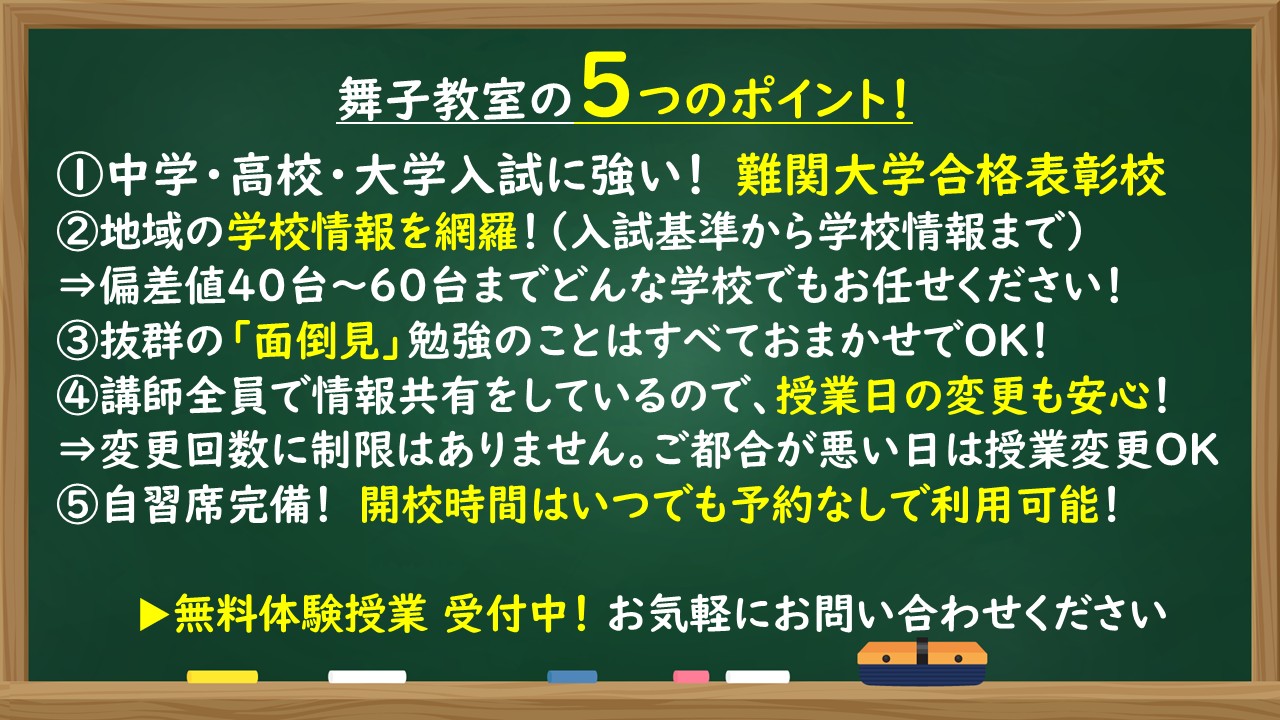 舞子教室の5つのポイント!

①中学・高校・大学入試に強い! 難関大学合格表彰校
②地域の学校情報を網羅!(入試基準から学校情報まで)
⇒偏差値40台～60台までどんな学校でもお任せください!
③抜群の「面倒見」勉強のことはすべておまかせでOK!
④講師全員で情報共有をしているので、授業日の変更も安心!
⇒変更回数に制限はありません。ご都合が悪い日は授業変更OK
⑤自習席完備! 開校時間はいつでも予約なしで利用可能!

▶無料体験授業 受付中! お気軽にお問い合わせください